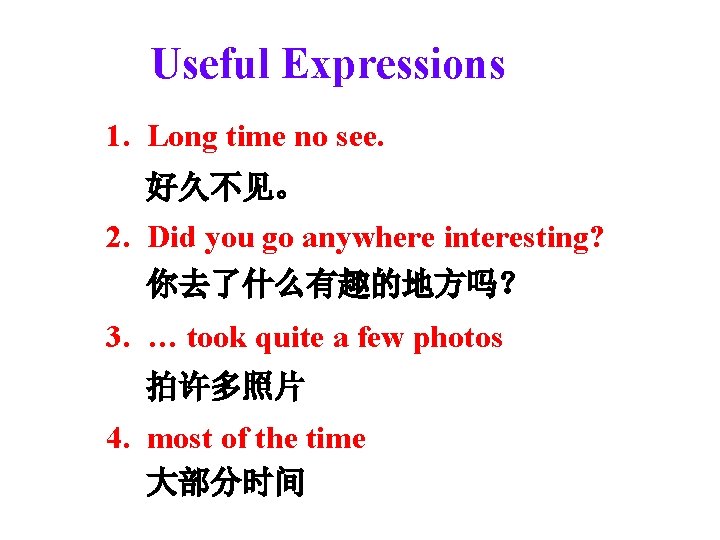 Useful Expressions

1. Long time no see.

好久不见。

2. Did you go anywhere interesting?

你去了什么有趣的地方吗？

3. … took quite a few photos

拍许多照片

4. most of the time

大部分时间